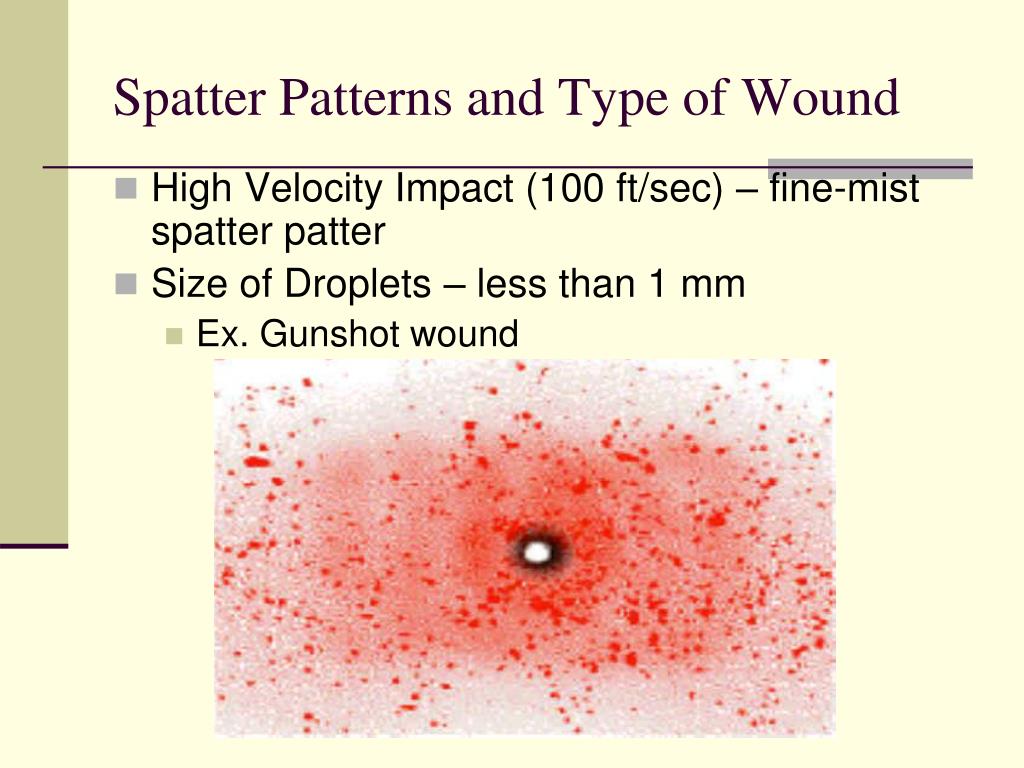 Spatter Patterns and Type of Wound

High Velocity Impact (100 ft/sec) – fine-mist spatter patter

Size of Droplets – less than 1 mm

Ex. Gunshot wound